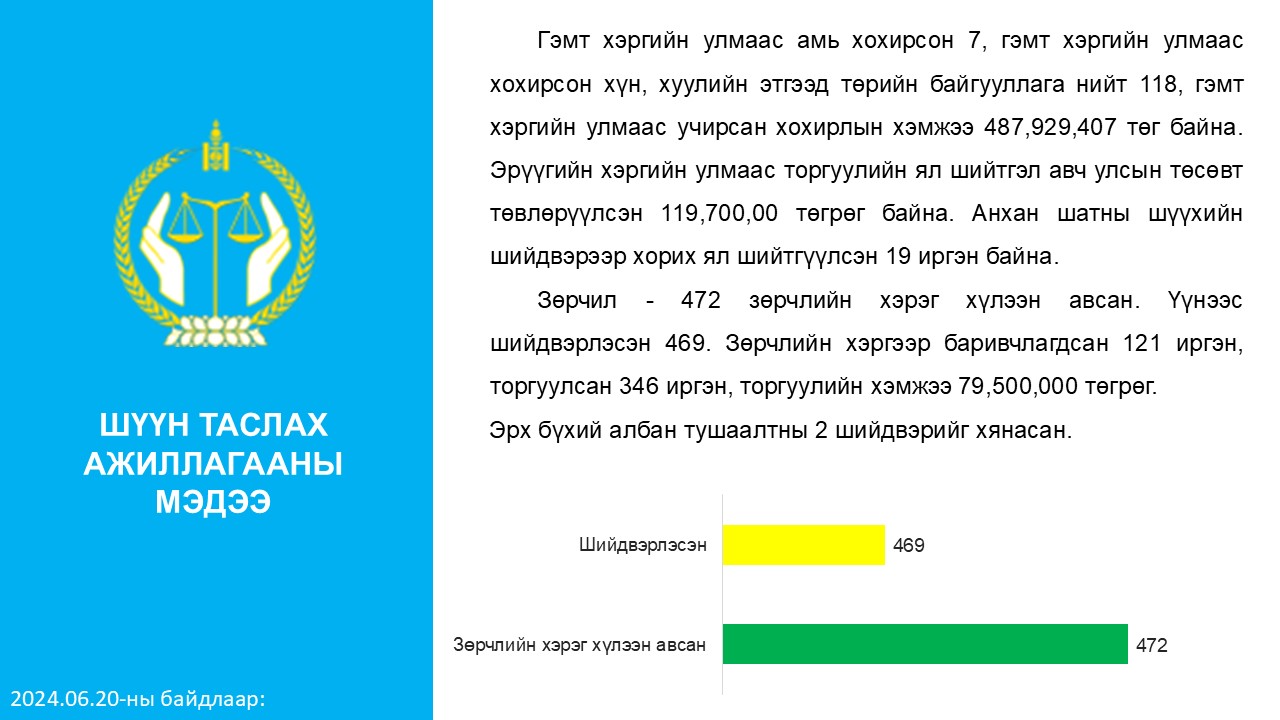 ШҮҮН ТАСЛАХ АЖИЛЛАГААНЫ МЭДЭЭ

2024.06.20-ны байдлаар:

Гэмт хэргийн улмаас амь хохирсон 7, гэмт хэргийн улмаас хохирсон хүн, хуулийн этгээд төрийн байгууллага нийт 118, гэмт хэргийн улмаас учирсан хохирлын хэмжээ 487,929,407 төг байна. Эрүүгийн хэргийн улмаас торгуулийн ял шийтгэл авч улсын төсөвт төвлөрүүлсэн 119,700,00 төгрөг байна. Анхан шатны шүүхийн шийдвэрээр хорих ял шийтгүүлсэн 19 иргэн байна.

Зөрчил - 472 зөрчлийн хэрэг хүлээн авсан. Үүнээс шийдвэрлэсэн 469. Зөрчлийн хэргээр баривчлагдсан 121 иргэн, торгуулсан 346 иргэн, торгуулийн хэмжээ 79,500,000 төгрөг.
Эрх бүхий албан тушаалтны 2 шийдвэрийг хянасан.

Шийдвэрлэсэн 469
Зөрчлийн хэрэг хүлээн авсан 472